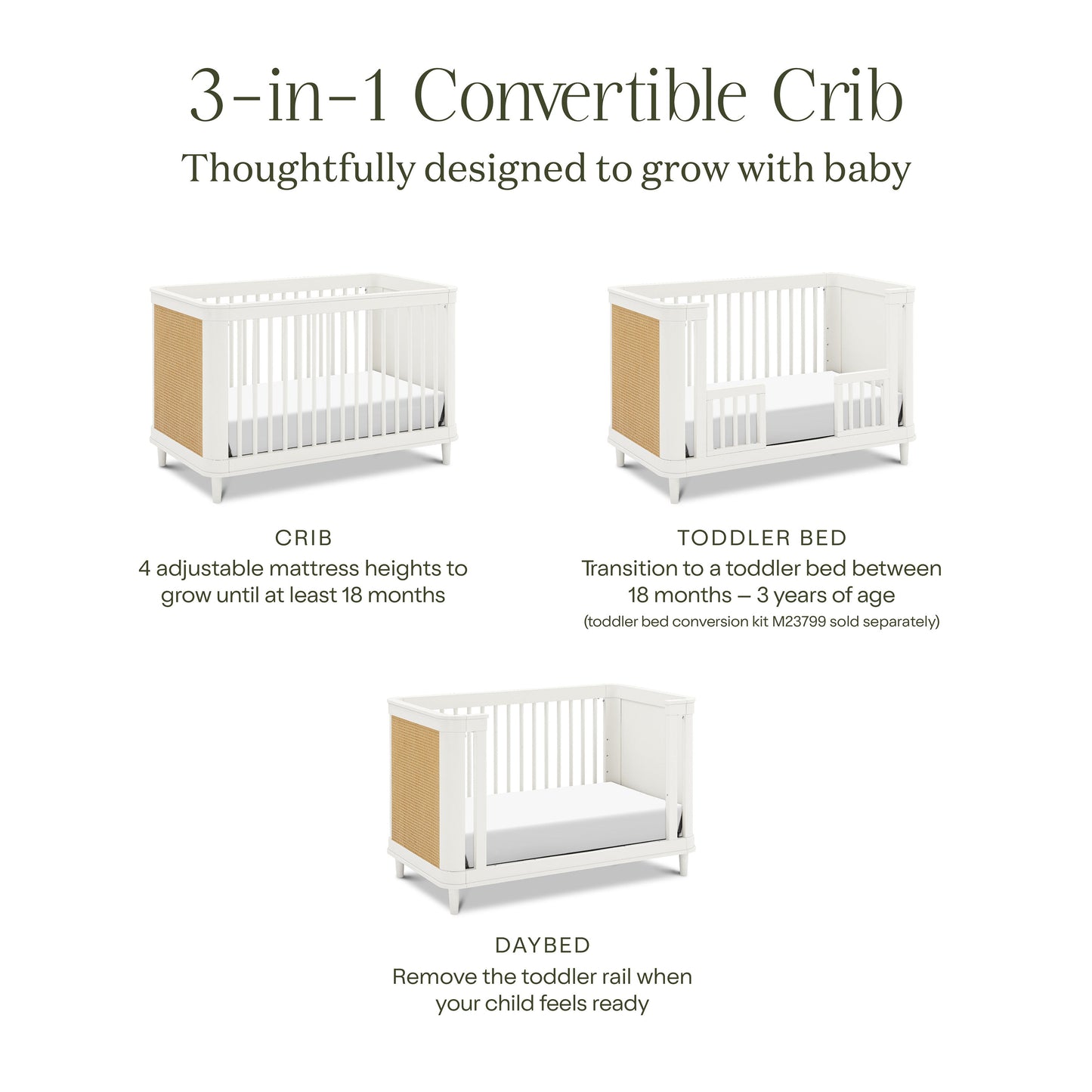 3-in-1 Convertible Crib
Thoughtfully designed to grow with baby

CRIB
4 adjustable mattress heights to grow until at least 18 months

TODDLER BED
Transition to a toddler bed between 18 months – 3 years of age
(toddler bed conversion kit M23799 sold separately)

DAYBED
Remove the toddler rail when your child feels ready